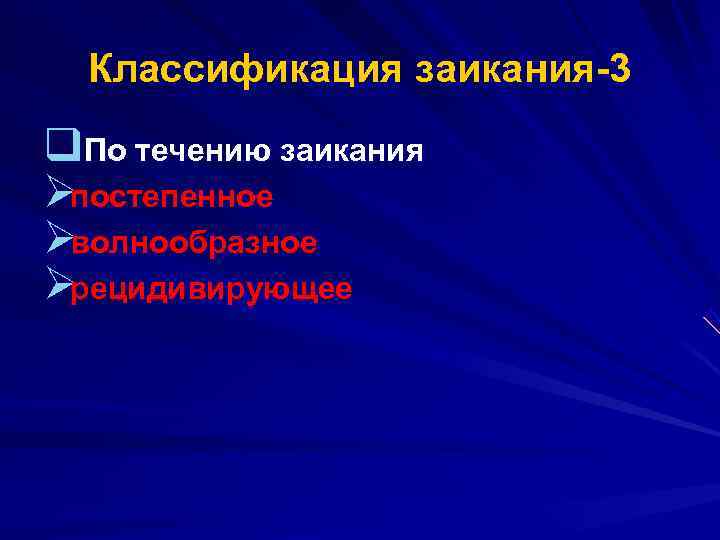 Классификация заикания-3

По течению заикания

постепенное

волнообразное

рецидивирующее